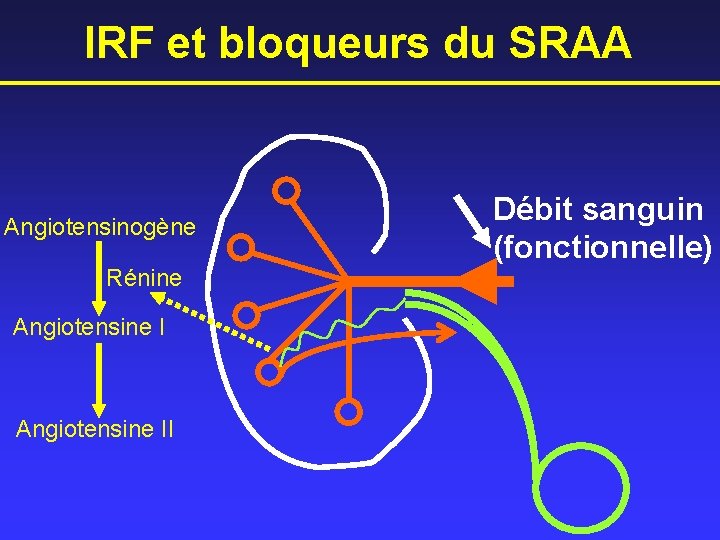 IRF et bloqueurs du SRAA

Angiotensinogène

Rénine

Angiotensine I

Angiotensine II

Débit sanguin (fonctionnelle)